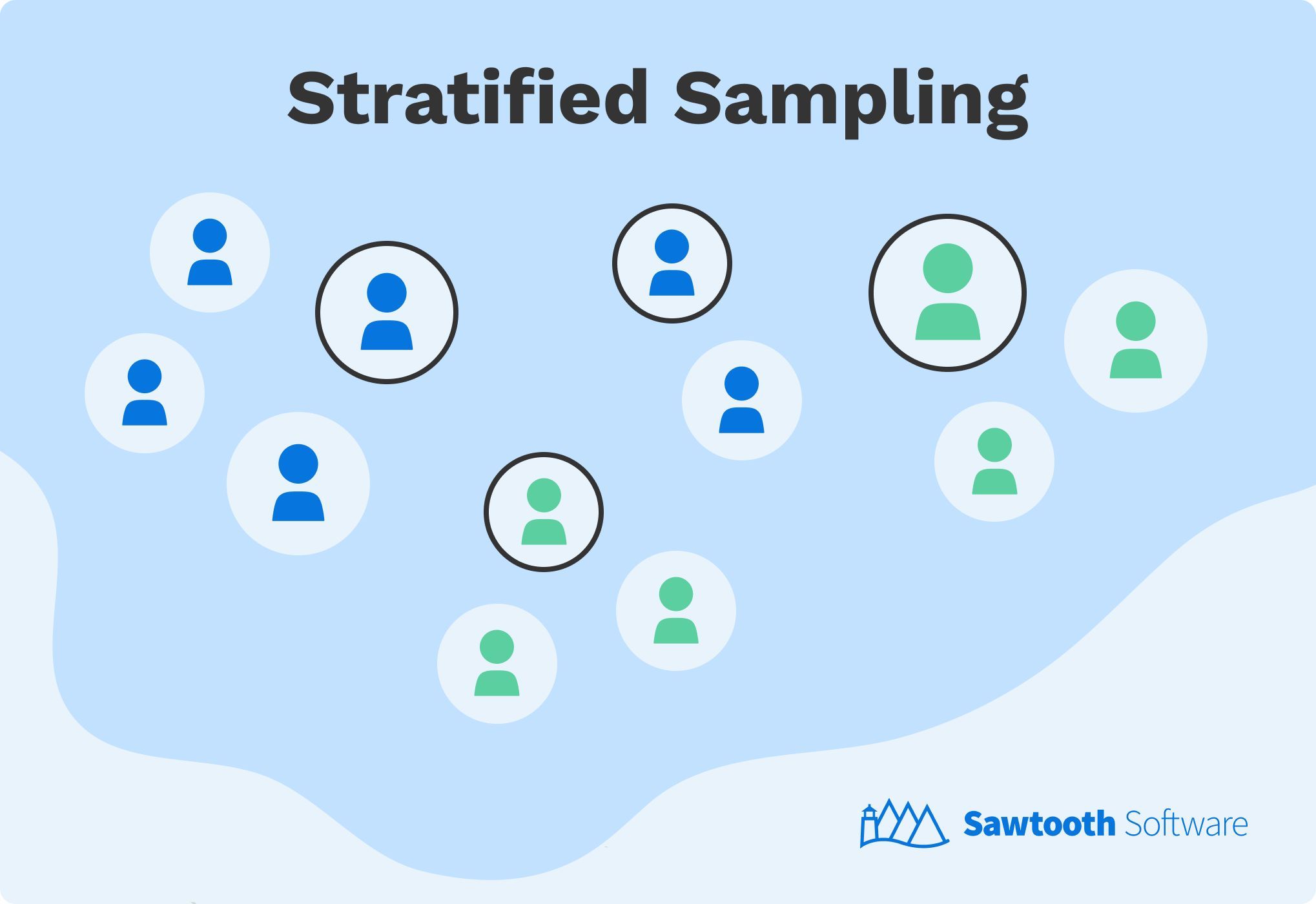 Stratified Sampling

Sawtooth Software